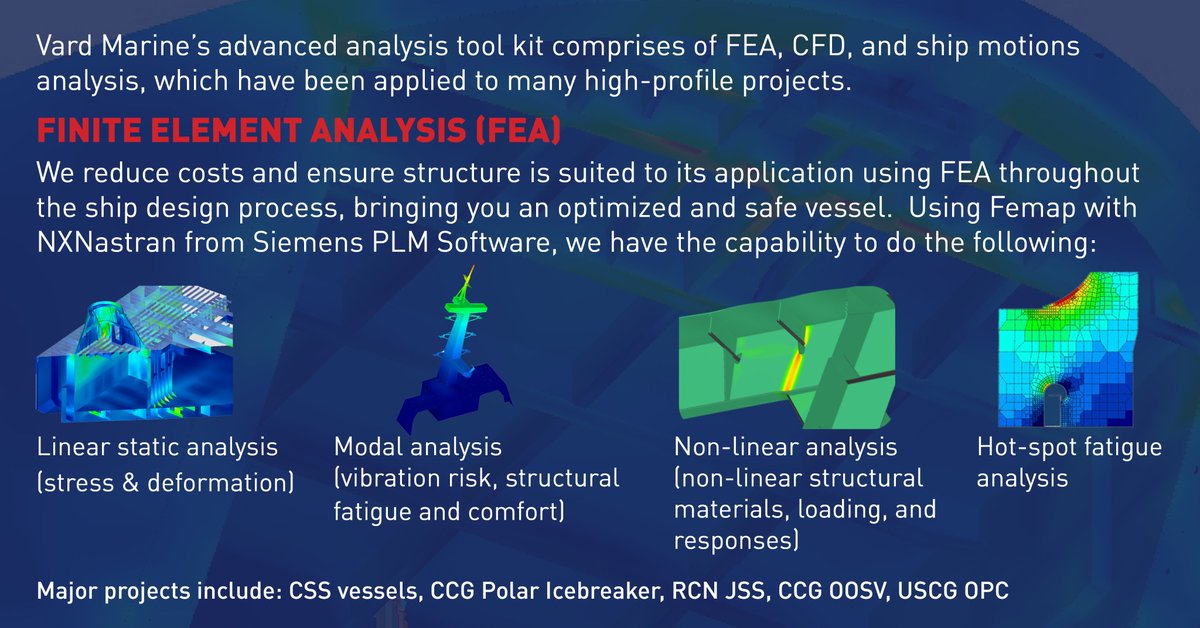 Vard Marine's advanced analysis tool kit comprises of FEA, CFD, and ship motions analysis, which have been applied to many high-profile projects.

FINITE ELEMENT ANALYSIS (FEA)

We reduce costs and ensure structure is suited to its application using FEA throughout the ship design process, bringing you an optimized and safe vessel. Using Femap with NXNastran from Siemens PLM Software, we have the capability to do the following:

Linear static analysis (stress & deformation)

Modal analysis (vibration risk, structural fatigue and comfort)

Non-linear analysis (non-linear structural materials, loading, and responses)

Hot-spot fatigue analysis

Major projects include: CSS vessels, CCG Polar Icebreaker, RCN JSS, CCG OOSV, USCG OPC